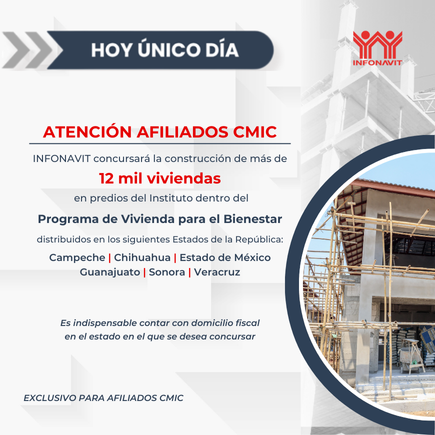 HOY ÚNICO DÍA

INFONAVIT

ATENCIÓN AFILIADOS CMIC

INFONAVIT concursará la construcción de más de

12 mil viviendas

en predios del Instituto dentro del

Programa de Vivienda para el Bienestar

distribuidos en los siguientes Estados de la República:

Campeche | Chihuahua | Estado de México
Guanajuato | Sonora | Veracruz

Es indispensable contar con domicilio fiscal en el estado en el que se desea concursar

EXCLUSIVO PARA AFILIADOS CMIC